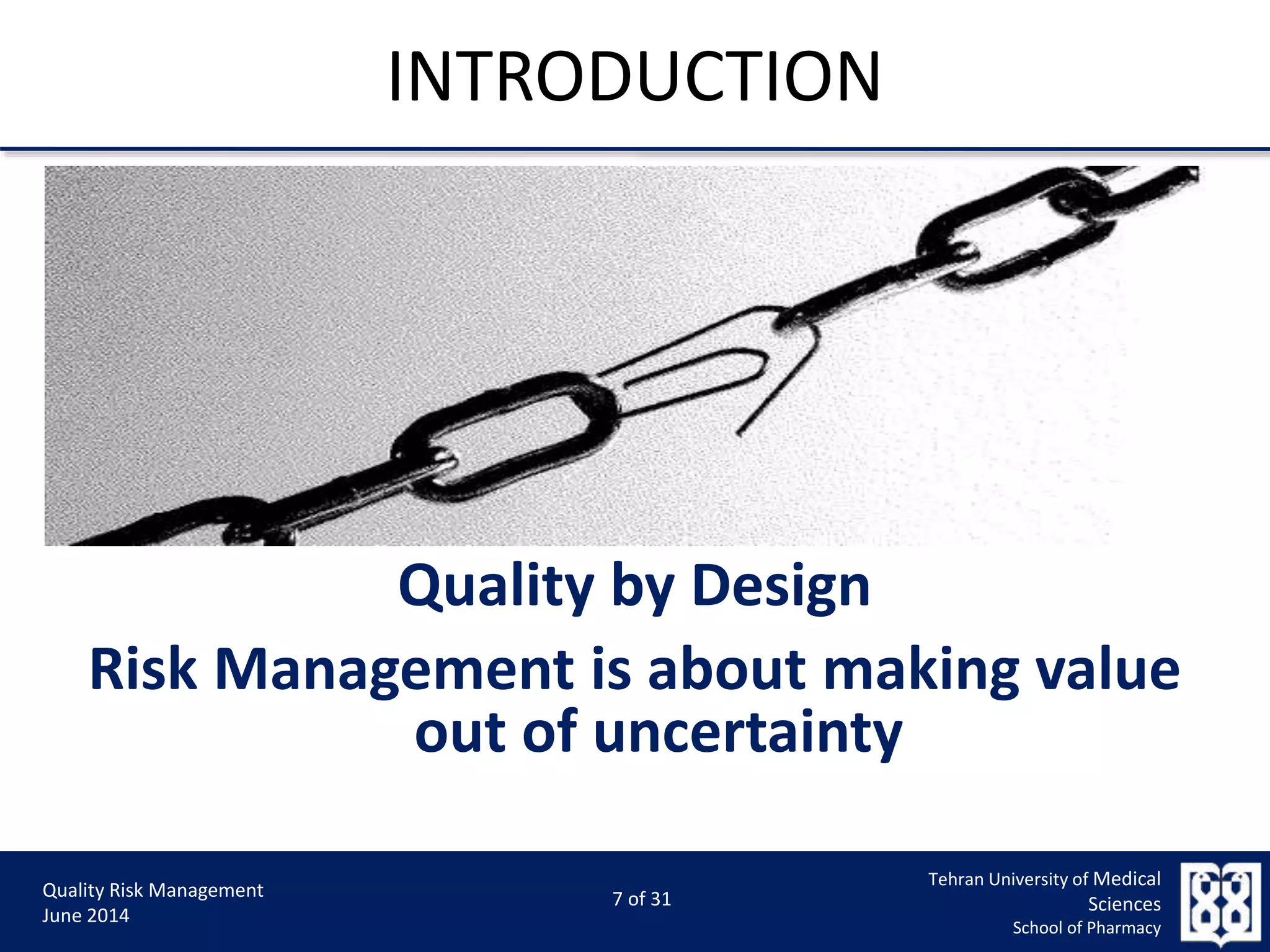 INTRODUCTION

Quality by Design

Risk Management is about making value out of uncertainty

Quality Risk Management
June 2014

7 of 31

Tehran University of Medical Sciences
School of Pharmacy